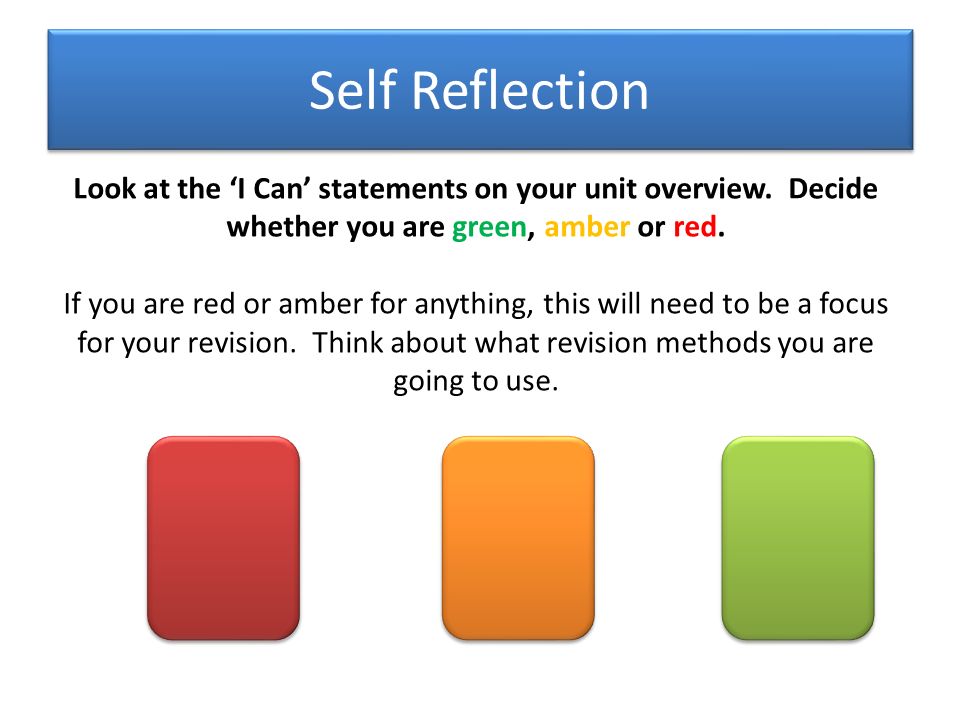 Self Reflection

Look at the ‘I Can’ statements on your unit overview. Decide whether you are green, amber or red.

If you are red or amber for anything, this will need to be a focus for your revision. Think about what revision methods you are going to use.